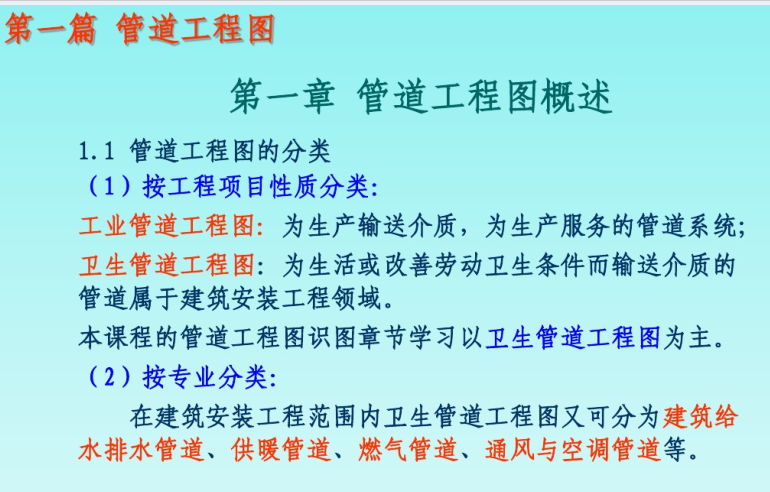 第一篇 管道工程图

第一章 管道工程图概述

1.1 管道工程图的分类

（1）按工程项目性质分类：

工业管道工程图：为生产输送介质，为生产服务的管道系统；

卫生管道工程图：为生活或改善劳动卫生条件而输送介质的管道属于建筑安装工程领域。

本课程的管道工程图识图章节学习以卫生管道工程图为主。

（2）按专业分类：

在建筑安装工程范围内卫生管道工程图又可分为建筑给水排水管道、供暖管道、燃气管道、通风与空调管道等。